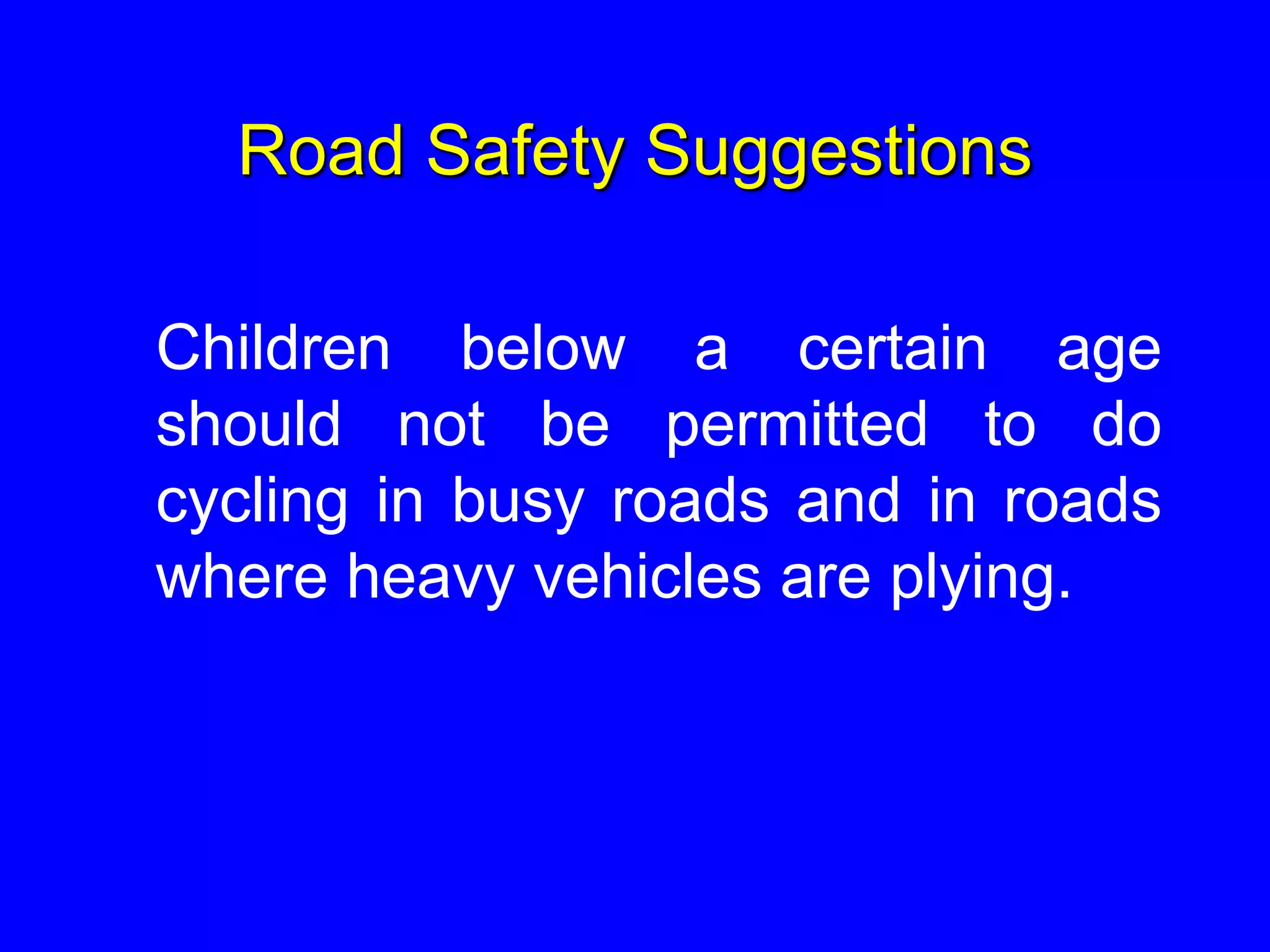 Road Safety Suggestions

Children below a certain age should not be permitted to do cycling in busy roads and in roads where heavy vehicles are plying.